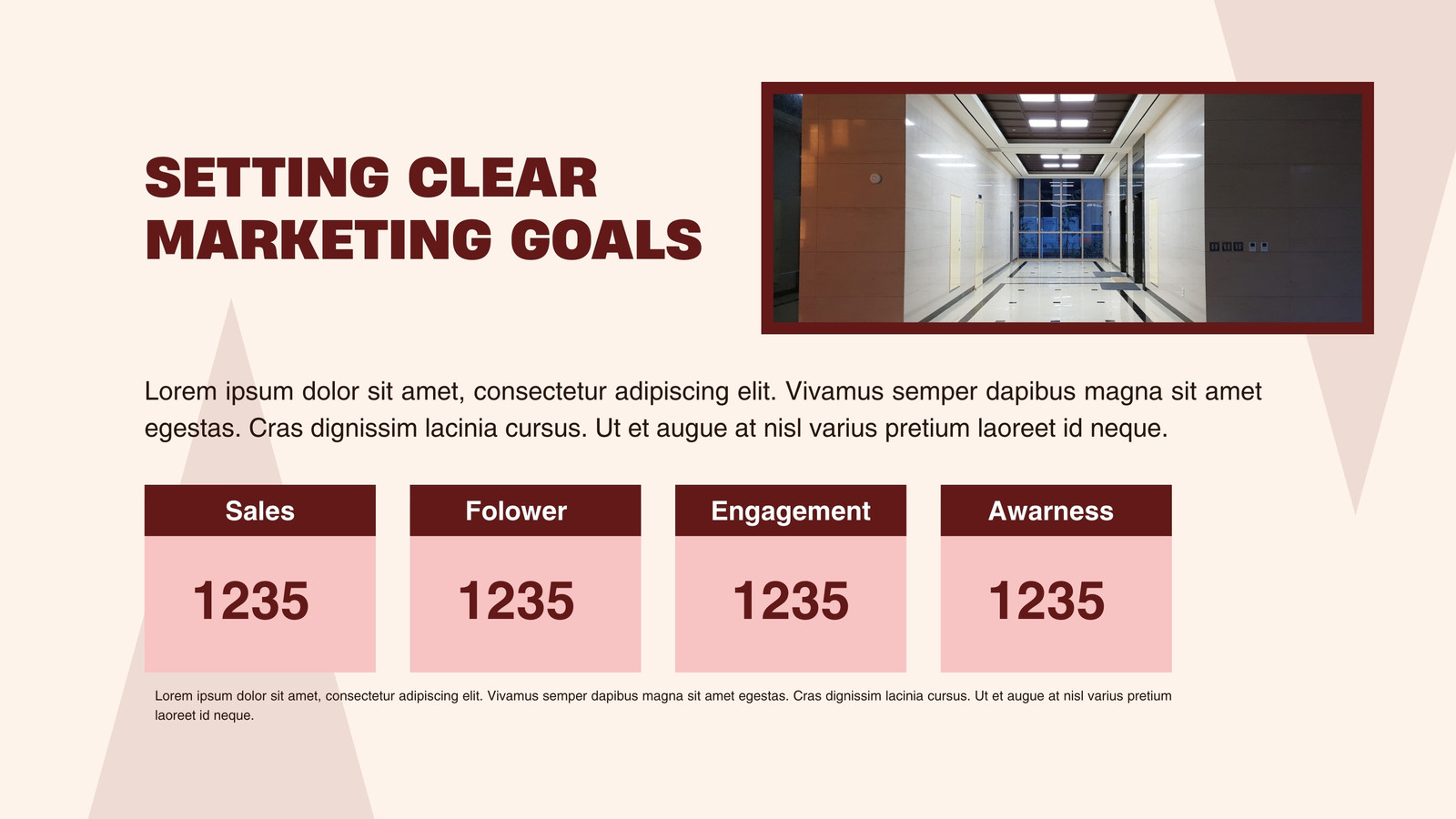 SETTING CLEAR
MARKETING GOALS

Lorem ipsum dolor sit amet, consectetur adipiscing elit. Vivamus semper dapibus magna sit amet egestas. Cras dignissim lacinia cursus. Ut et augue at nisl varius pretium laoreet id neque.

Sales
1235

Folower
1235

Engagement
1235

Awarness
1235

Lorem ipsum dolor sit amet, consectetur adipiscing elit. Vivamus semper dapibus magna sit amet egestas. Cras dignissim lacinia cursus. Ut et augue at nisl varius pretium laoreet id neque.